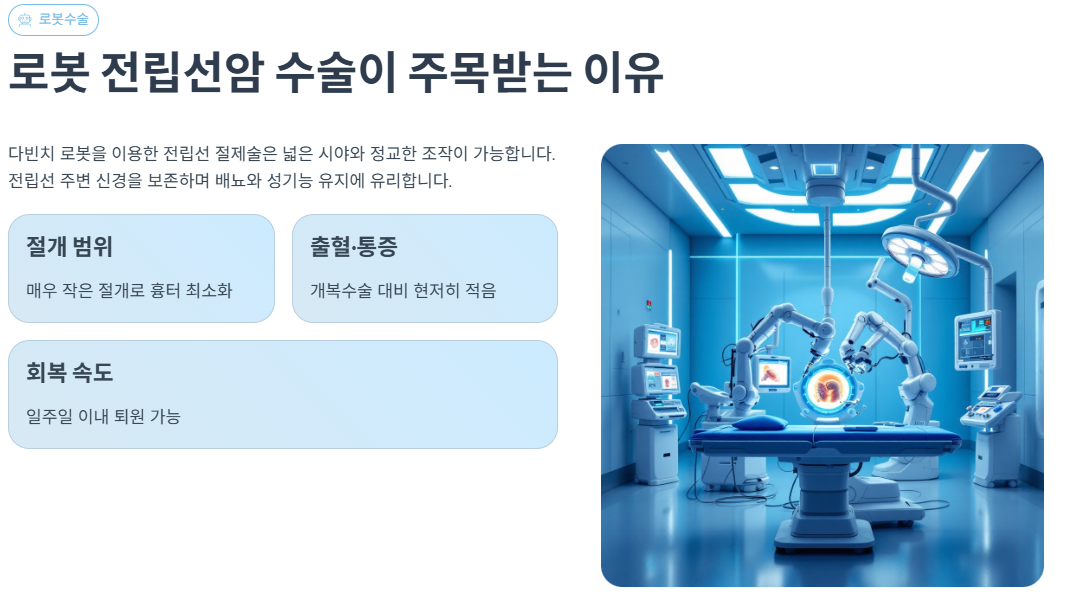 로봇수술

로봇 전립선암 수술이 주목받는 이유

다빈치 로봇을 이용한 전립선 절제술은 넓은 시야와 정교한 조작이 가능합니다. 전립선 주변 신경을 보존하며 배뇨와 성기능 유지에 유리합니다.

절개 범위

매우 작은 절개로 흉터 최소화

출혈·통증

개복수술 대비 현저히 적음

회복 속도

일주일 이내 퇴원 가능